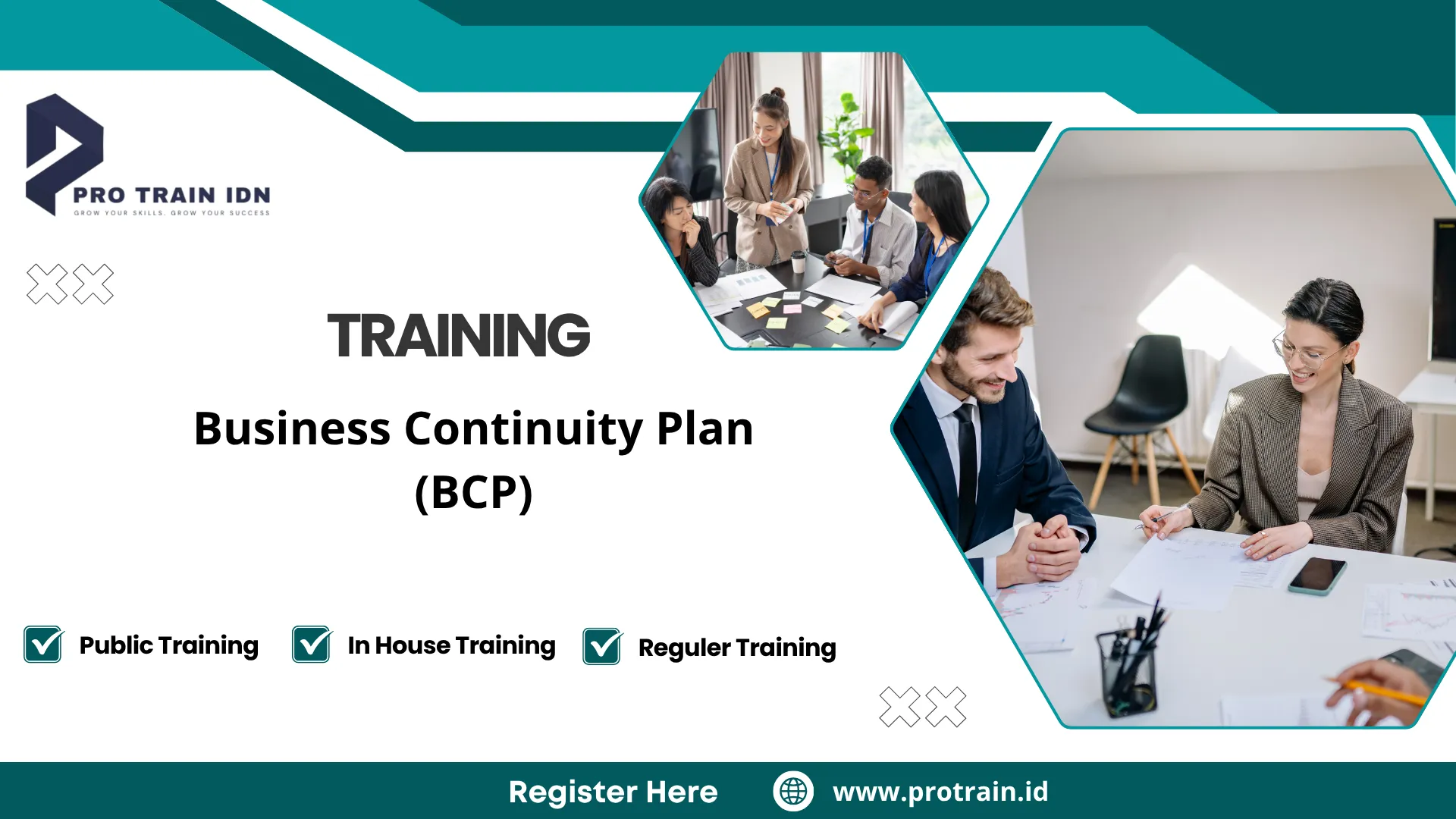 PRO TRAIN IDN
GROW YOUR SKILLS, GROW YOUR SUCCESS

TRAINING

Business Continuity Plan (BCP)

Public Training
In House Training
Reguler Training

Register Here
www.protrain.id